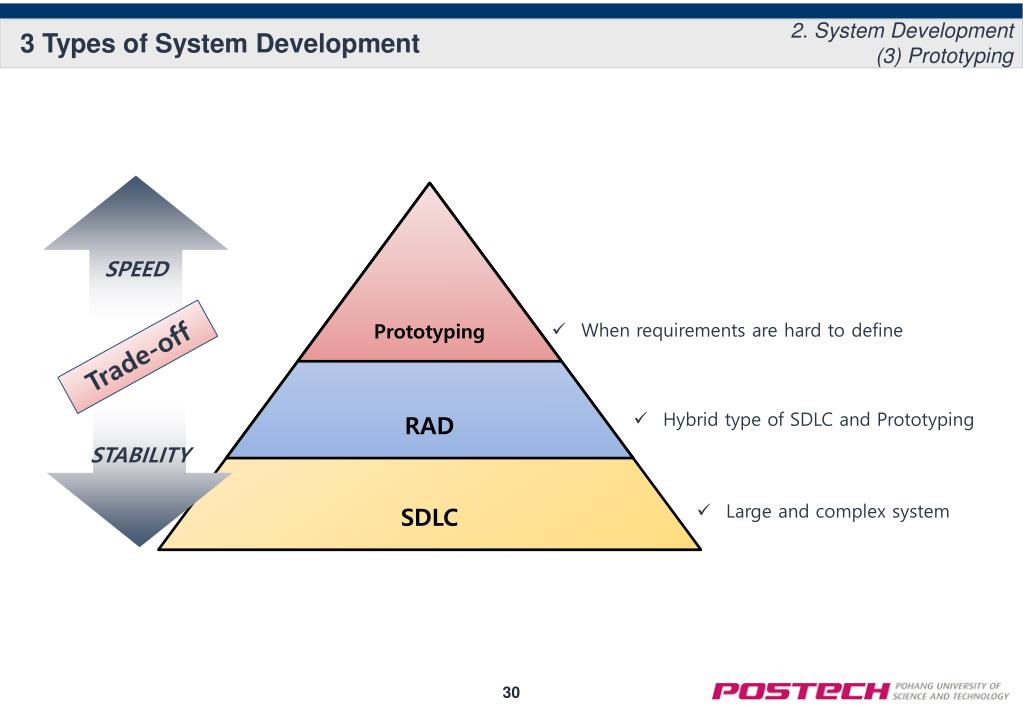 3 Types of System Development

2. System Development
(3) Prototyping

SPEED

Trade-off

STABILITY

Prototyping

RAD

SDLC

✓ When requirements are hard to define

✓ Hybrid type of SDLC and Prototyping

✓ Large and complex system

30

POSTECH POHANG UNIVERSITY OF SCIENCE AND TECHNOLOGY